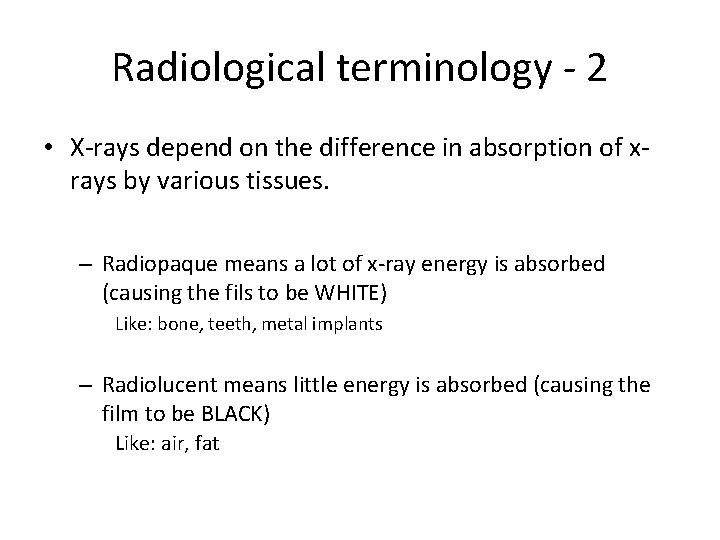 Radiological terminology - 2

• X-rays depend on the difference in absorption of x-rays by various tissues.

– Radiopaque means a lot of x-ray energy is absorbed (causing the fils to be WHITE)
Like: bone, teeth, metal implants

– Radiolucent means little energy is absorbed (causing the film to be BLACK)
Like: air, fat